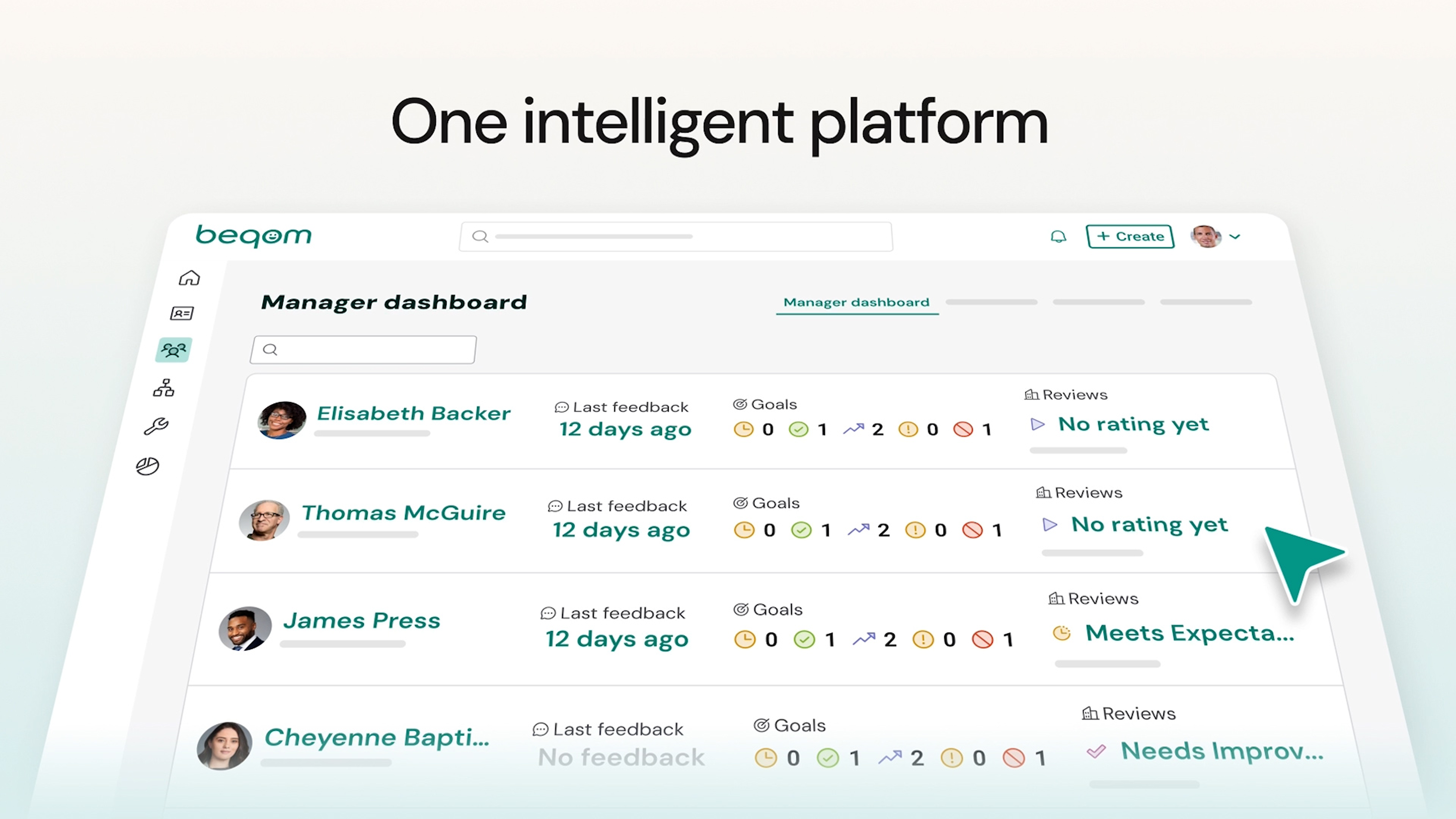 One intelligent platform

beqom

+ Create

Manager dashboard

Manager dashboard

Elisabeth Backer
Last feedback
12 days ago
Goals
0 1 2 0 1
Reviews
No rating yet

Thomas McGuire
Last feedback
12 days ago
Goals
0 1 2 0 1
Reviews
No rating yet

James Press
Last feedback
12 days ago
Goals
0 1 2 0 1
Reviews
Meets Expecta...

Cheyenne Bapti...
Last feedback
No feedback
Goals
0 1 2 0 1
Reviews
Needs Improv...